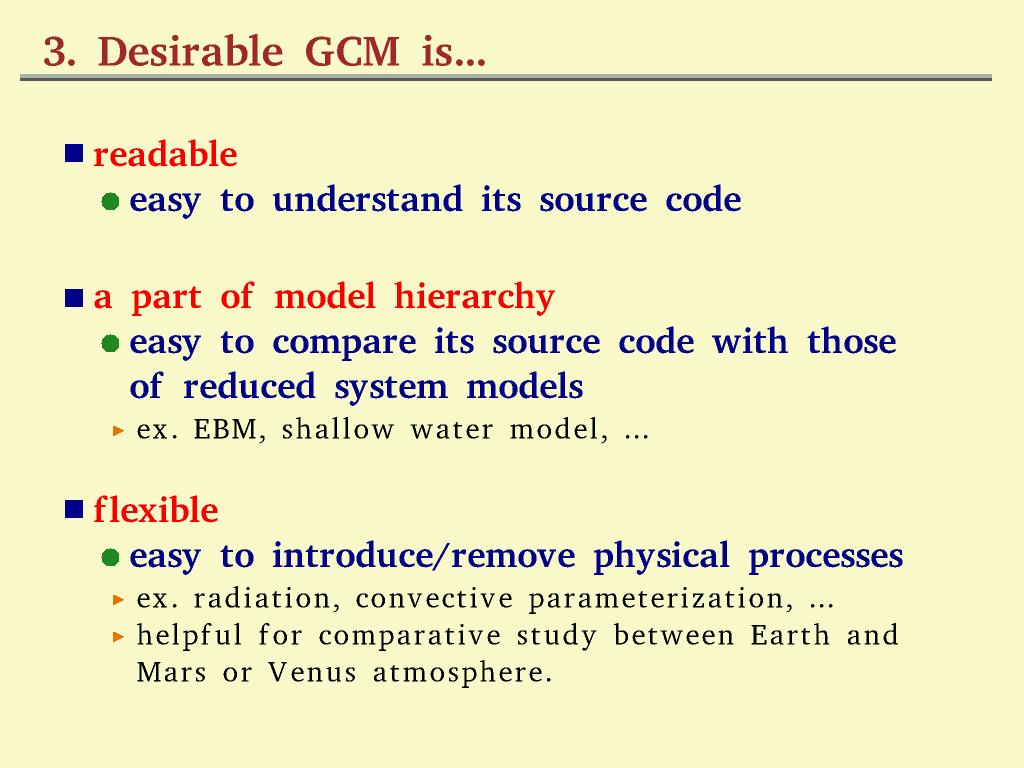 3. Desirable GCM is...

readable

easy to understand its source code

a part of model hierarchy

easy to compare its source code with those of reduced system models

ex. EBM, shallow water model, ...

flexible

easy to introduce/remove physical processes

ex. radiation, convective parameterization, ...

helpful for comparative study between Earth and Mars or Venus atmosphere.